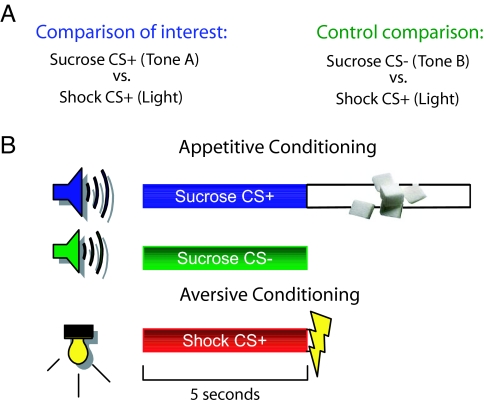 A

Comparison of interest:

Sucrose CS+ (Tone A)
vs.
Shock CS+ (Light)

Control comparison:

Sucrose CS- (Tone B)
vs.
Shock CS+ (Light)

B

Appetitive Conditioning

Sucrose CS+

Sucrose CS-

Aversive Conditioning

Shock CS+

5 seconds